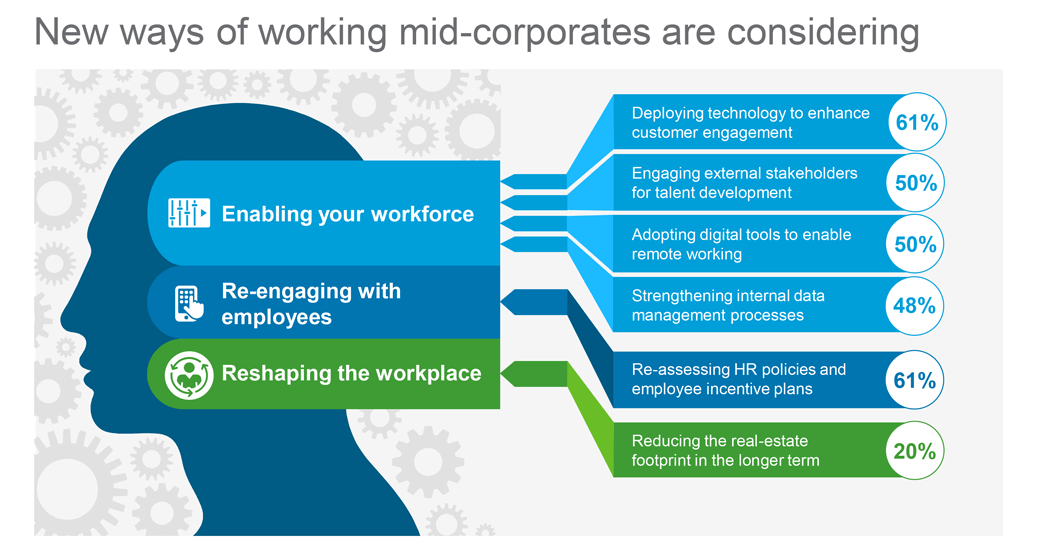 New ways of working mid-corporates are considering

Enabling your workforce

Re-engaging with employees

Reshaping the workplace

Deploying technology to enhance customer engagement 61%

Engaging external stakeholders for talent development 50%

Adopting digital tools to enable remote working 50%

Strengthening internal data management processes 48%

Re-assessing HR policies and employee incentive plans 61%

Reducing the real-estate footprint in the longer term 20%